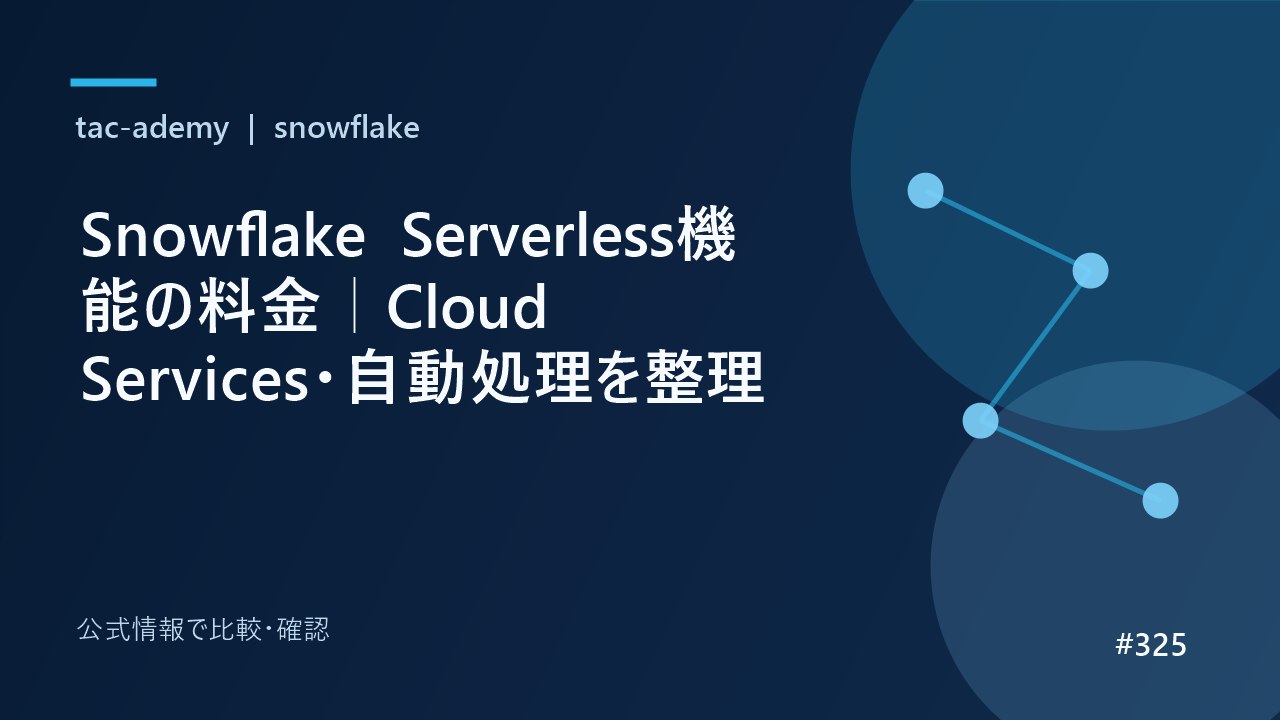 tac-ademy | snowflake

Snowflake Serverless機能の料金｜Cloud Services・自動処理を整理

公式情報で比較・確認

#325